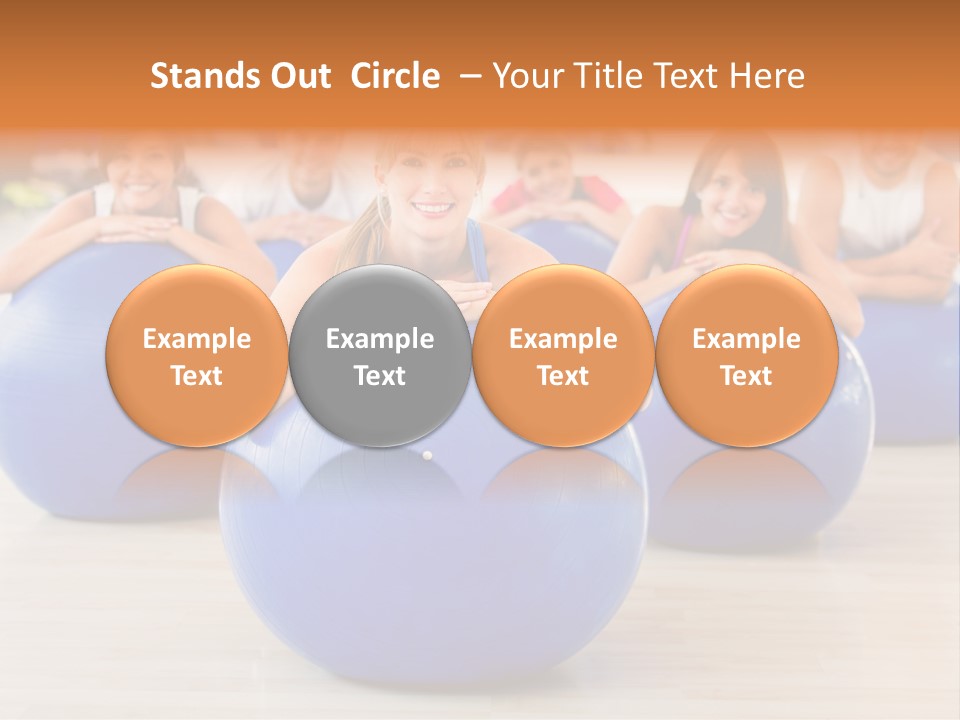 Stands Out Circle – Your Title Text Here

Example Text

Example Text

Example Text

Example Text